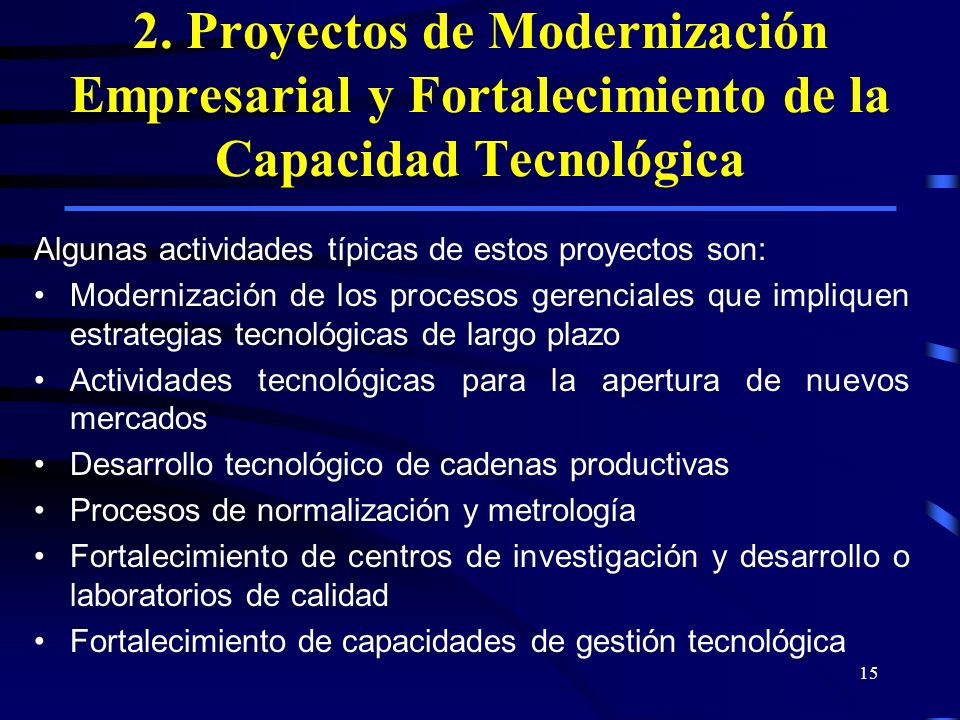 2. Proyectos de Modernización Empresarial y Fortalecimiento de la Capacidad Tecnológica

Algunas actividades típicas de estos proyectos son:

• Modernización de los procesos gerenciales que impliquen estrategias tecnológicas de largo plazo
• Actividades tecnológicas para la apertura de nuevos mercados
• Desarrollo tecnológico de cadenas productivas
• Procesos de normalización y metrología
• Fortalecimiento de centros de investigación y desarrollo o laboratorios de calidad
• Fortalecimiento de capacidades de gestión tecnológica

15